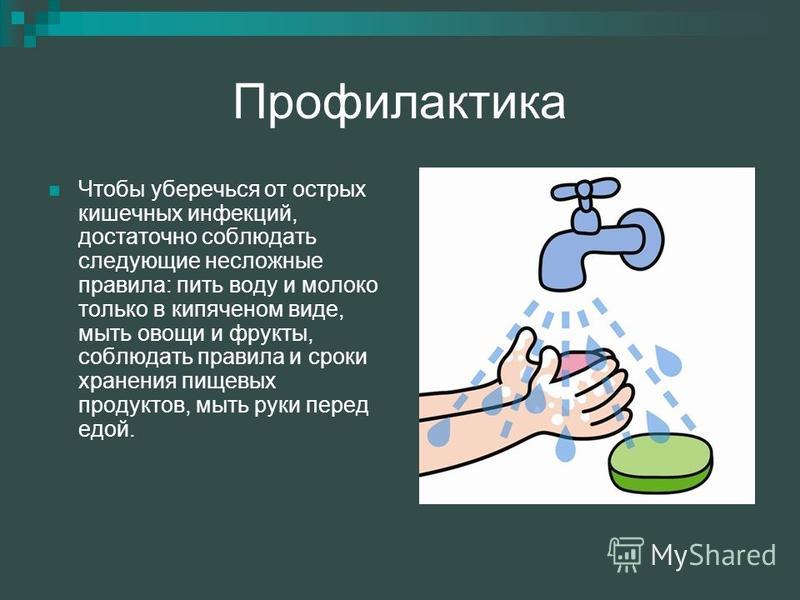 Профилактика

Чтобы уберечься от острых кишечных инфекций, достаточно соблюдать следующие несложные правила: пить воду и молоко только в кипяченом виде, мыть овощи и фрукты, соблюдать правила и сроки хранения пищевых продуктов, мыть руки перед едой.

MyShared